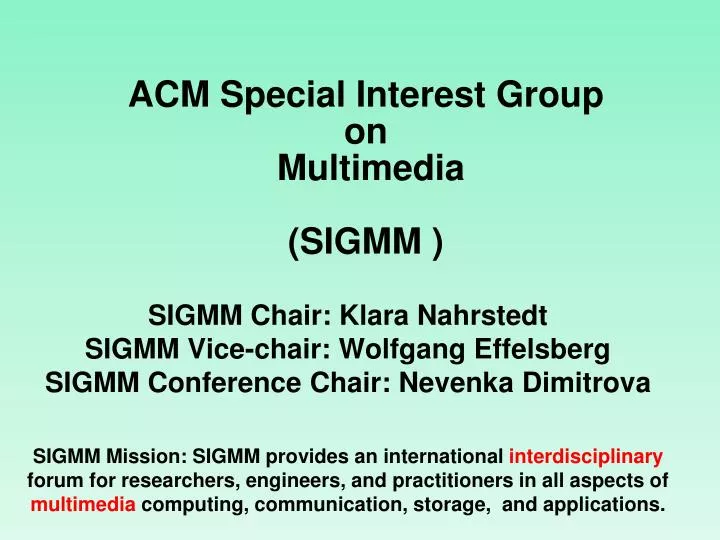 ACM Special Interest Group
on
Multimedia

(SIGMM )

SIGMM Chair: Klara Nahrstedt
SIGMM Vice-chair: Wolfgang Effelsberg
SIGMM Conference Chair: Nevenka Dimitrova

SIGMM Mission: SIGMM provides an international interdisciplinary forum for researchers, engineers, and practitioners in all aspects of multimedia computing, communication, storage, and applications.